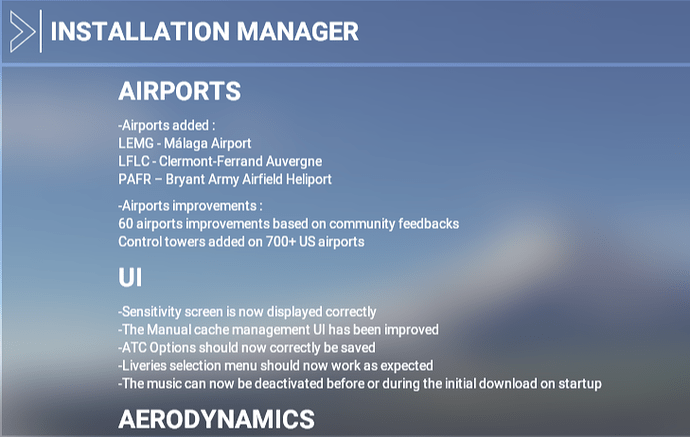 INSTALLATION MANAGER

AIRPORTS

-Airports added :
LEMG - Málaga Airport
LFLC - Clermont-Ferrand Auvergne
PAFR – Bryant Army Airfield Heliport

-Airports improvements :
60 airports improvements based on community feedbacks
Control towers added on 700+ US airports

UI

-Sensitivity screen is now displayed correctly
-The Manual cache management UI has been improved
-ATC Options should now correctly be saved
-Liveries selection menu should now work as expected
-The music can now be deactivated before or during the initial download on startup

AERODYNAMICS